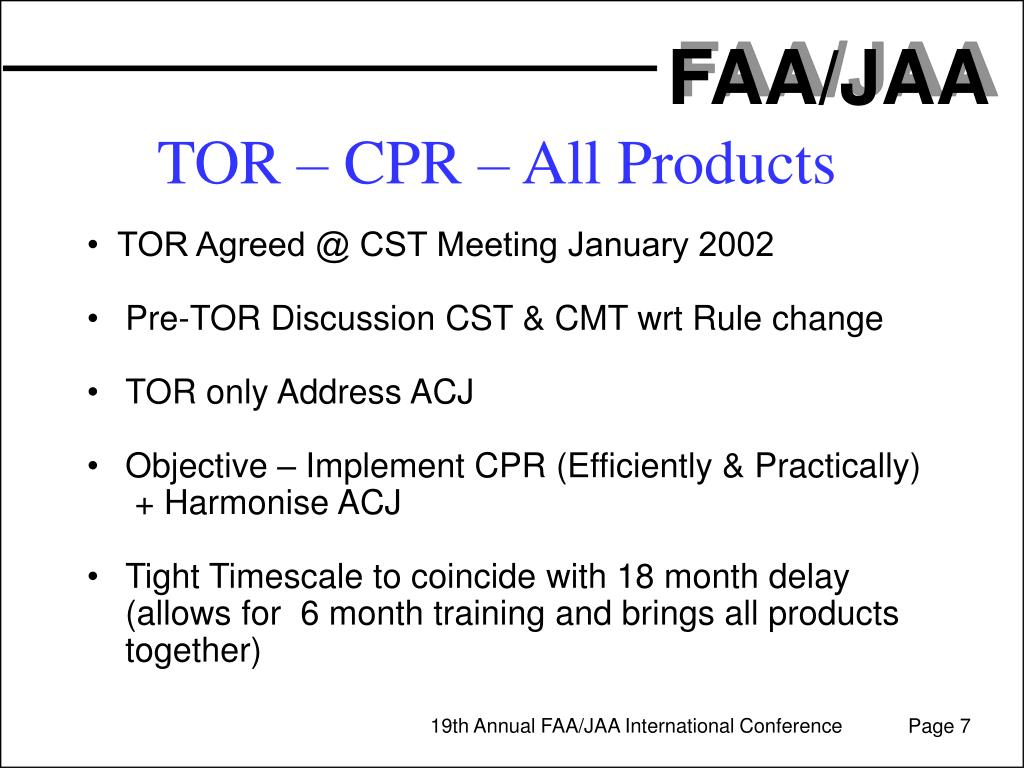 FAA/JAA

TOR – CPR – All Products

• TOR Agreed @ CST Meeting January 2002

• Pre-TOR Discussion CST & CMT wrt Rule change

• TOR only Address ACJ

• Objective – Implement CPR (Efficiently & Practically) + Harmonise ACJ

• Tight Timescale to coincide with 18 month delay (allows for 6 month training and brings all products together)

19th Annual FAA/JAA International Conference Page 7